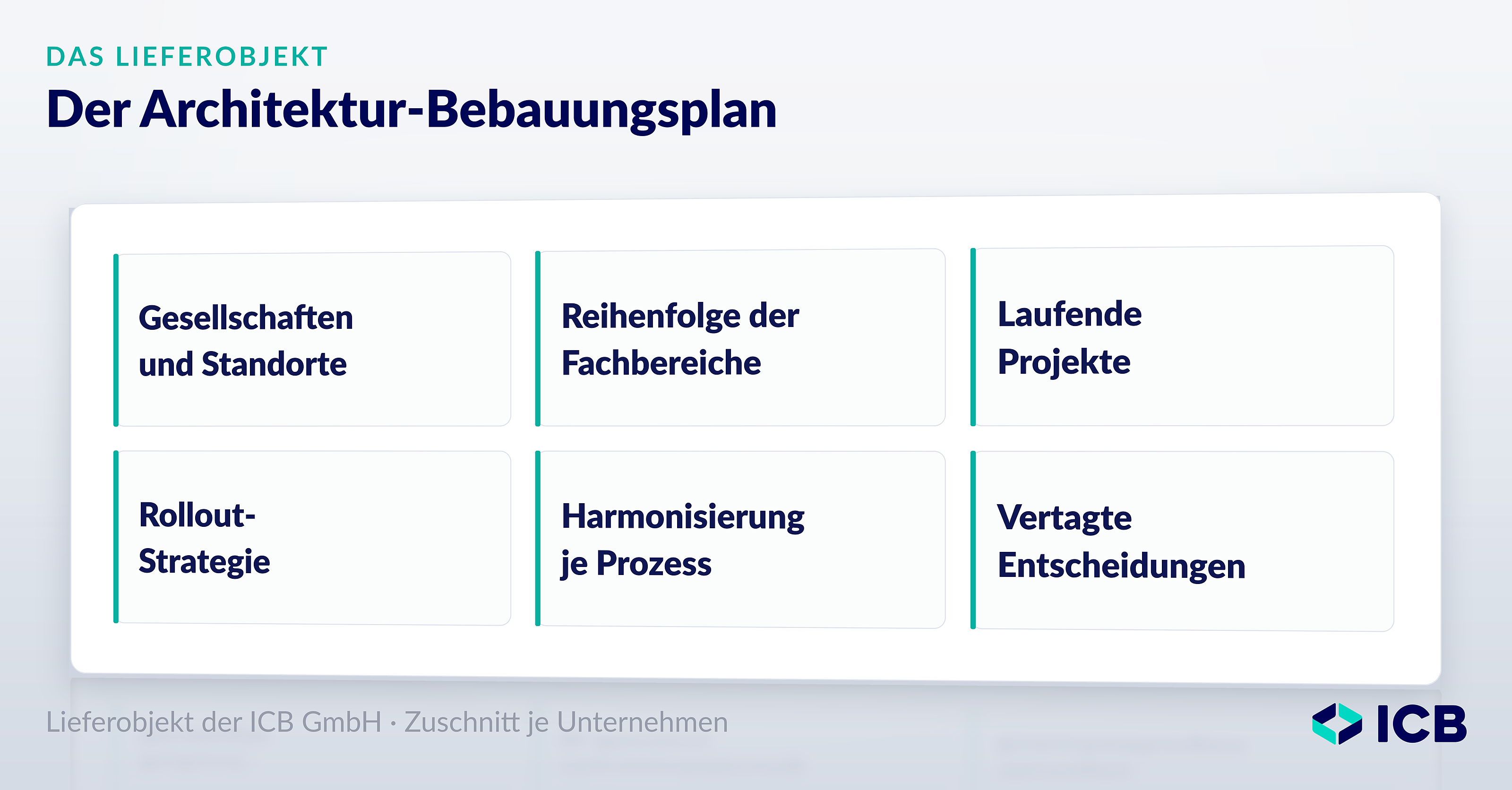 DAS LIEFEROBJEKT

Der Architektur-Bebauungsplan

Gesellschaften und Standorte

Reihenfolge der Fachbereiche

Laufende Projekte

Rollout-Strategie

Harmonisierung je Prozess

Vertagte Entscheidungen

Lieferobjekt der ICB GmbH · Zuschnitt je Unternehmen

ICB